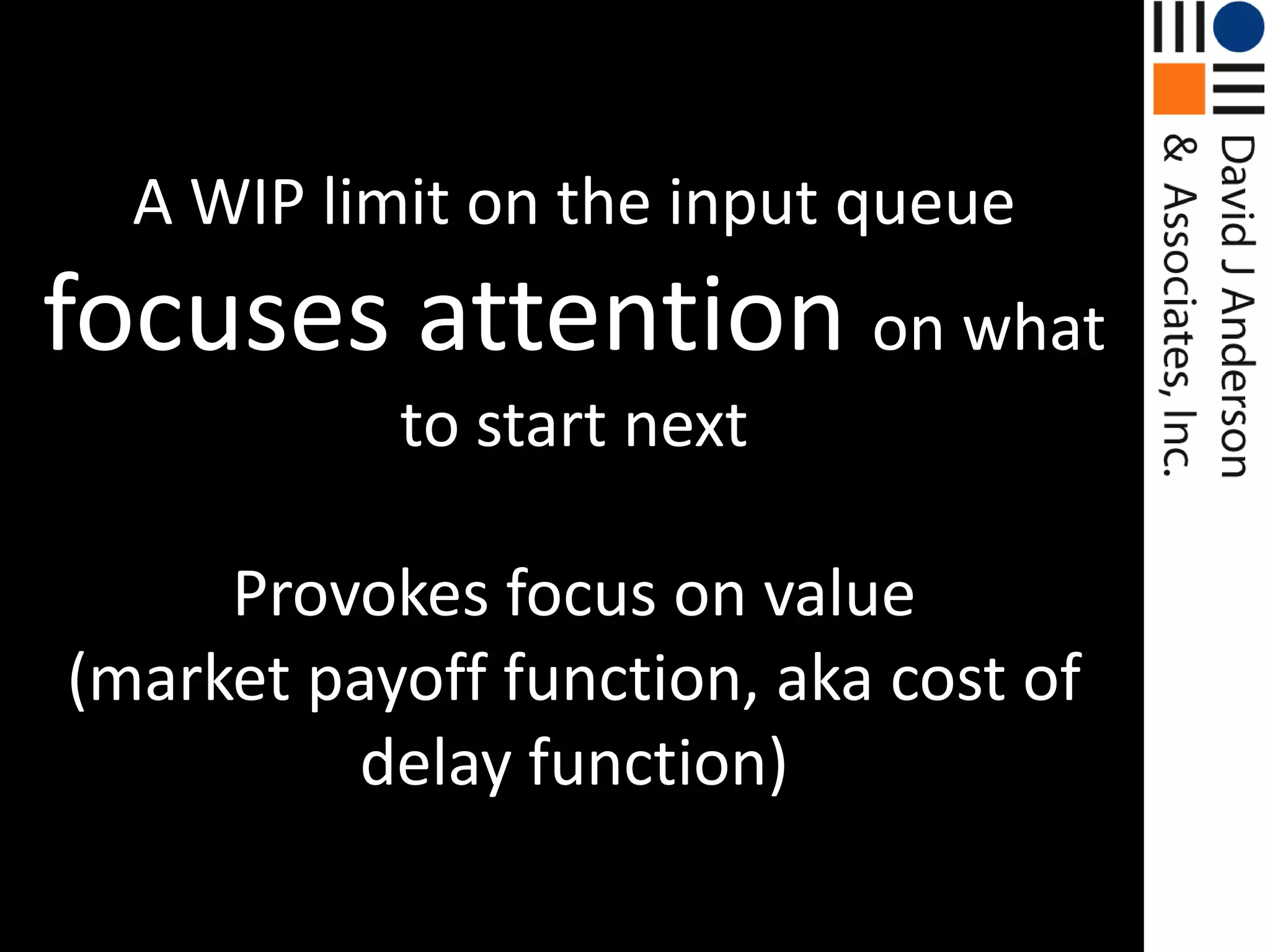 A WIP limit on the input queue focuses attention on what to start next

Provokes focus on value (market payoff function, aka cost of delay function)

David J Anderson & Associates, Inc.